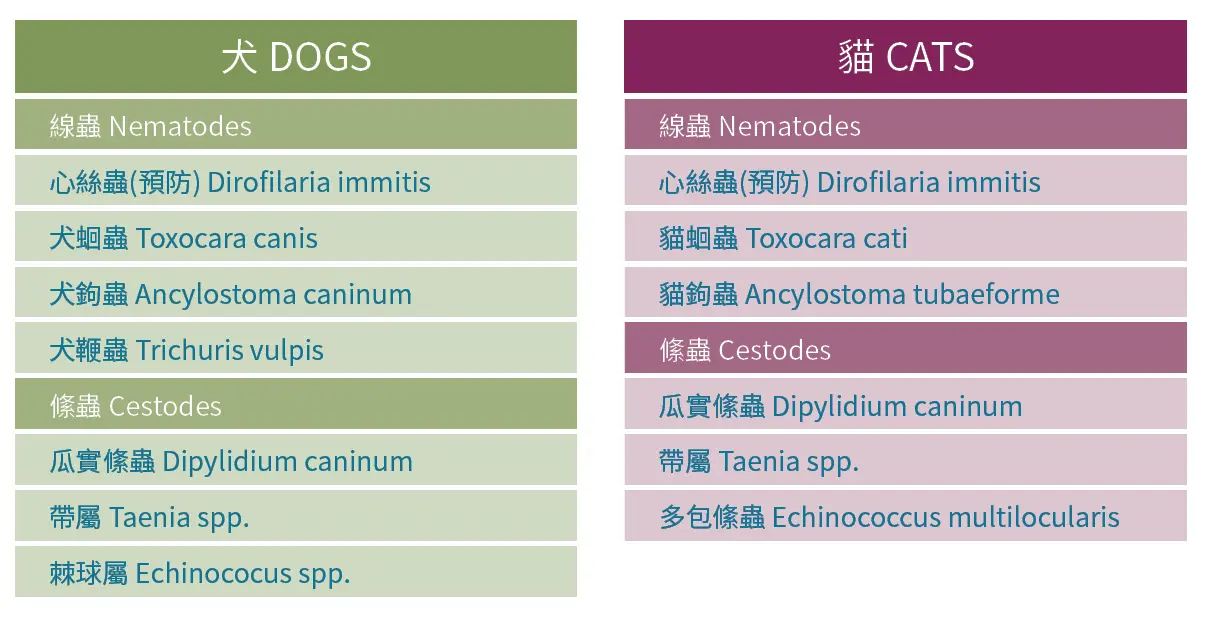 | 犬 DOGS |
|---|
| 線蟲 Nematodes |
| 心絲蟲(預防) Dirofilaria immitis |
| 犬蛔蟲 Toxocara canis |
| 犬鉤蟲 Ancylostoma caninum |
| 犬鞭蟲 Trichuris vulpis |
| 條蟲 Cestodes |
| 瓜實條蟲 Dipylidium caninum |
| 帶屬 Taenia spp. |
| 棘球屬 Echinococus spp. |

| 貓 CATS |
|---|
| 線蟲 Nematodes |
| 心絲蟲(預防) Dirofilaria immitis |
| 貓蛔蟲 Toxocara cati |
| 貓鉤蟲 Ancylostoma tubaeforme |
| 條蟲 Cestodes |
| 瓜實條蟲 Dipylidium caninum |
| 帶屬 Taenia spp. |
| 多包條蟲 Echinococcus multilocularis |